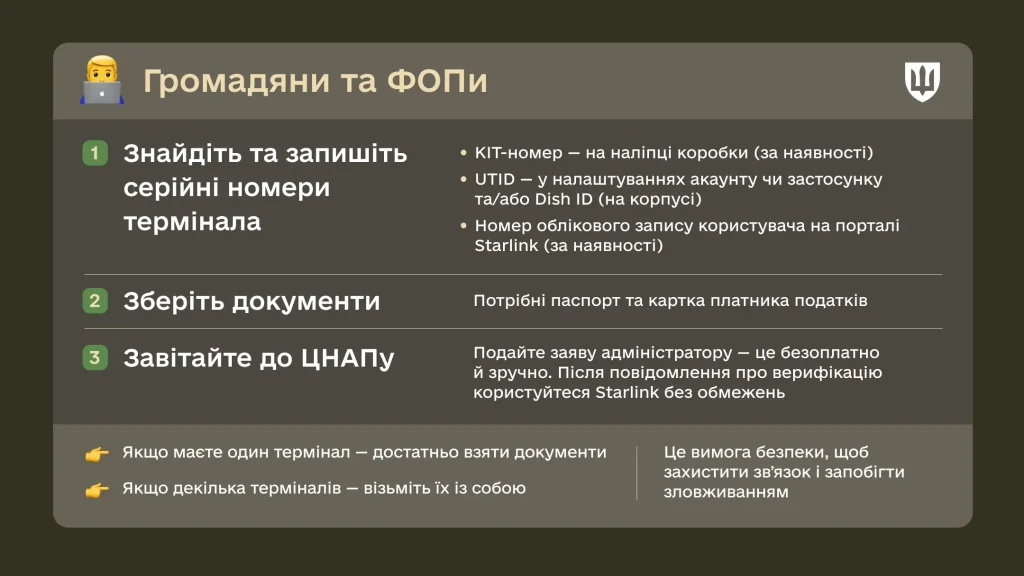 Громадяни та ФОПи

1 Знайдіть та запишіть серійні номери термінала

• KIT-номер — на наліпці коробки (за наявності)
• UTID — у налаштуваннях акаунту чи застосунку та/або Dish ID (на корпусі)
• Номер облікового запису користувача на порталі Starlink (за наявності)

2 Зберіть документи

Потрібні паспорт та картка платника податків

3 Завітайте до ЦНАПу

Подайте заяву адміністратору — це безоплатно й зручно. Після повідомлення про верифікацію користуйтеся Starlink без обмежень

Якщо маєте один термінал — достатньо взяти документи

Якщо декілька терміналів — візьміть їх із собою

Це вимога безпеки, щоб захистити зв'язок і запобігти зловживанням